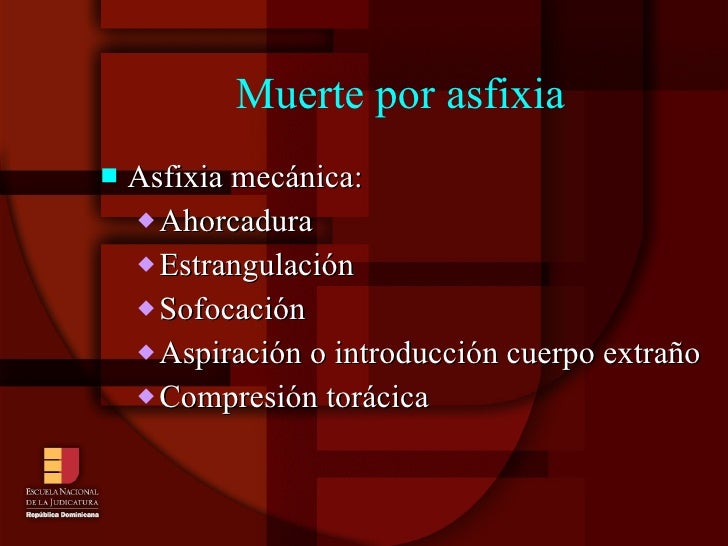 Muerte por asfixia

Asfixia mecánica:
Ahorcadura
Estrangulación
Sofocación
Aspiración o introducción cuerpo extraño
Compresión torácica

ESCUELA NACIONAL DE LA JUDICATURA
República Dominicana